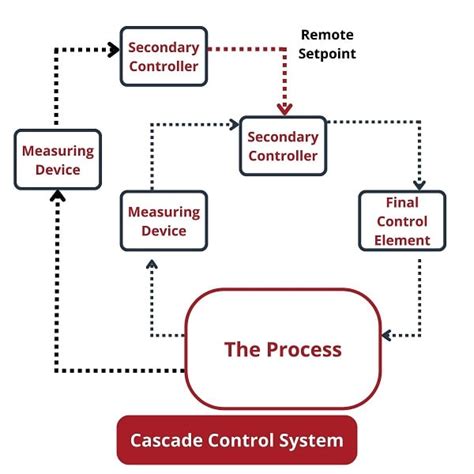 Secondary Controller

Remote Setpoint

Measuring Device

Secondary Controller

Measuring Device

Final Control Element

The Process

Cascade Control System